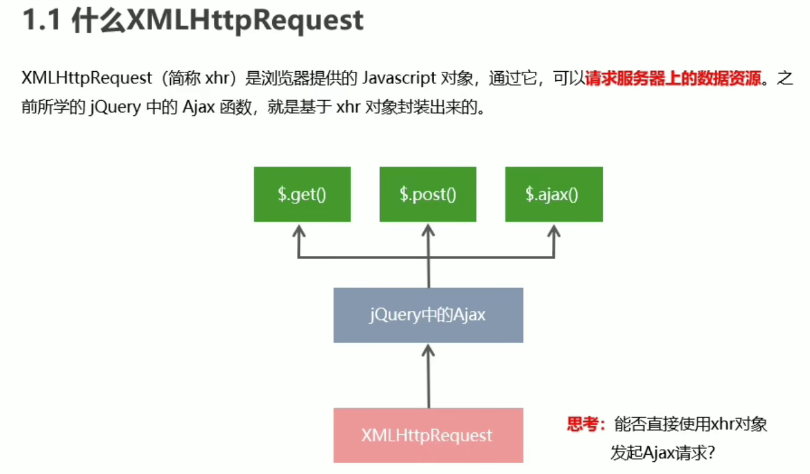 1.1 什么XMLHttpRequest

XMLHttpRequest（简称 xhr）是浏览器提供的 Javascript 对象，通过它，可以请求服务器上的数据资源。之前所学的 jQuery 中的 Ajax 函数，就是基于 xhr 对象封装出来的。

$.get()

$.post()

$.ajax()

jQuery中的Ajax

XMLHttpRequest

思考：能否直接使用xhr对象发起Ajax请求？